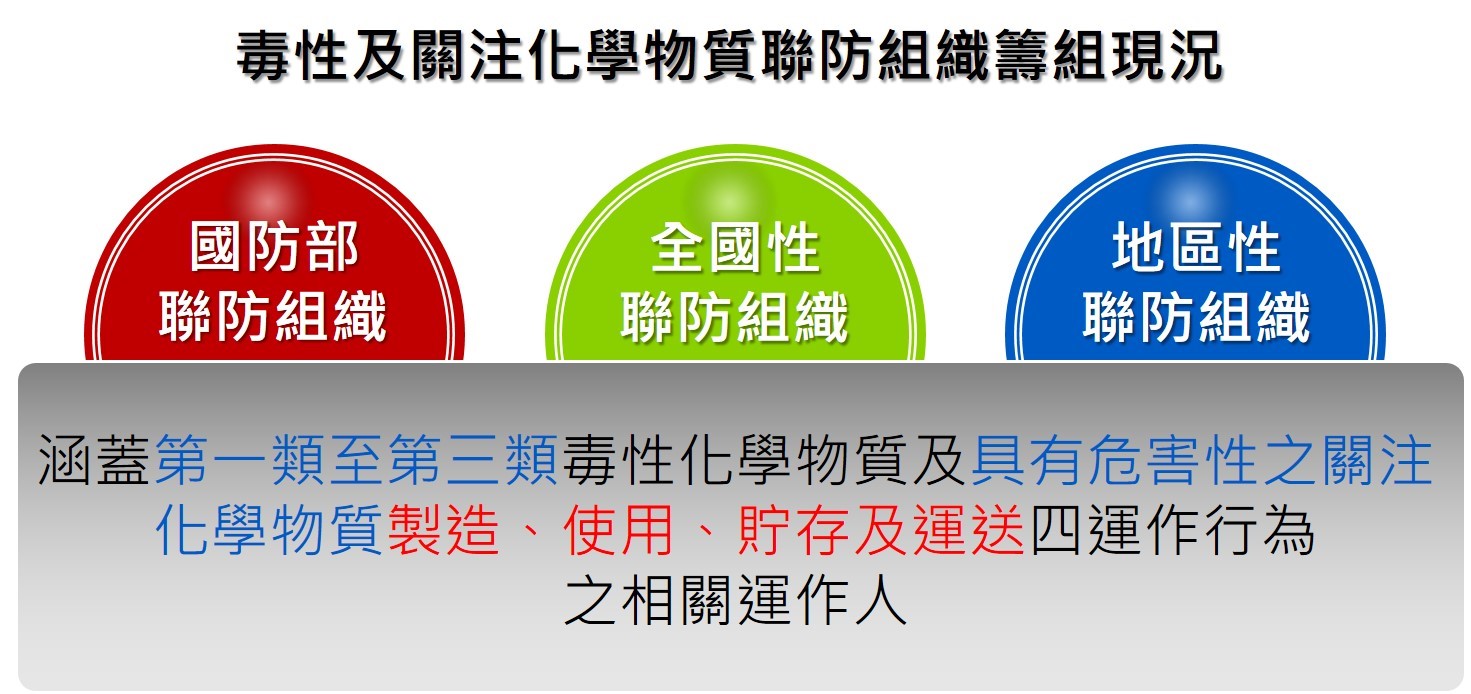 毒性及關注化學物質聯防組織籌組現況

國防部
聯防組織

全國性
聯防組織

地區性
聯防組織

涵蓋第一類至第三類毒性化學物質及具有危害性之關注化學物質製造、使用、貯存及運送四運作行為之相關運作人